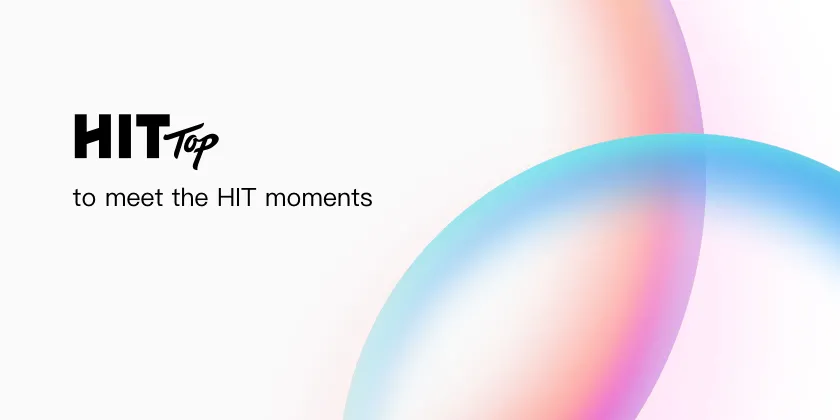 HIT Top

to meet the HIT moments